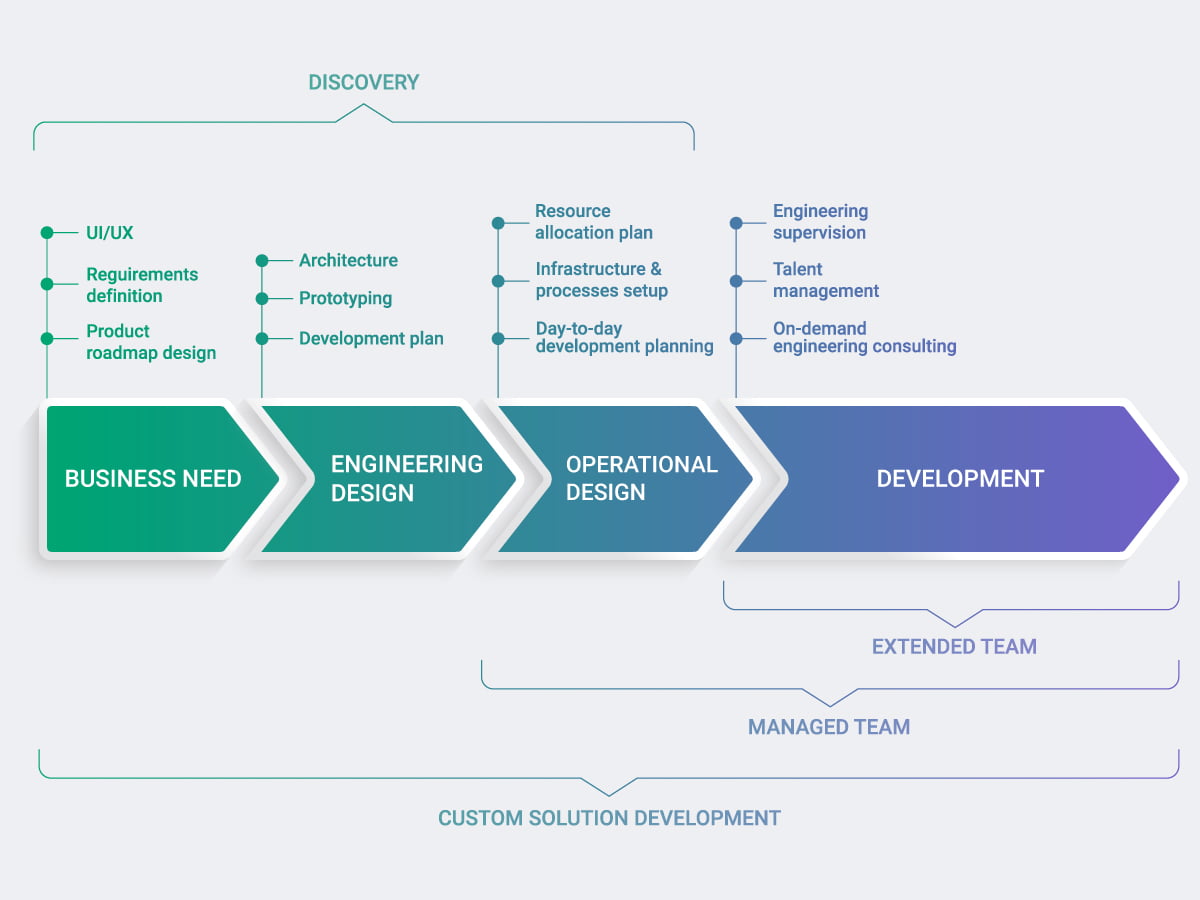 DISCOVERY

UI/UX

Reguirements definition

Product roadmap design

Architecture

Prototyping

Development plan

Resource allocation plan

Infrastructure & processes setup

Day-to-day development planning

Engineering supervision

Talent management

On-demand engineering consulting

BUSINESS NEED

ENGINEERING DESIGN

OPERATIONAL DESIGN

DEVELOPMENT

EXTENDED TEAM

MANAGED TEAM

CUSTOM SOLUTION DEVELOPMENT